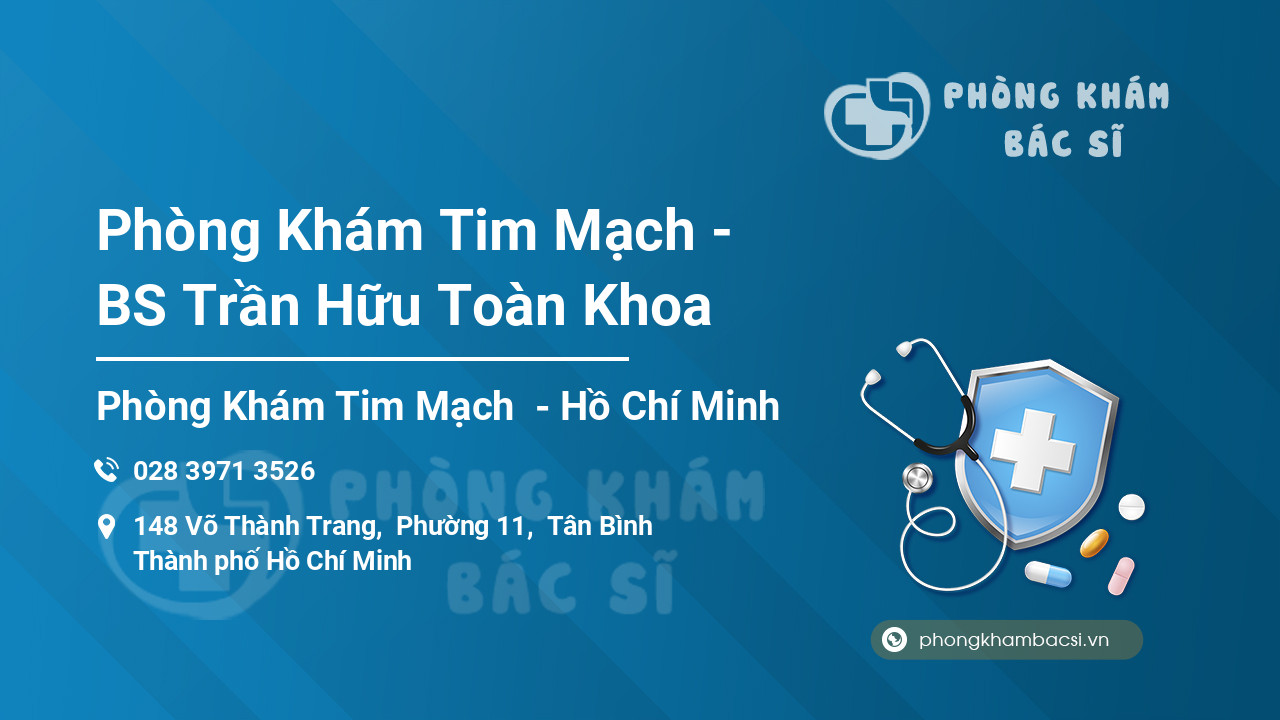 PHÒNG KHÁM BÁC SĨ

Phòng Khám Tim Mạch - BS Trần Hữu Toàn Khoa

Phòng Khám Tim Mạch - Hồ Chí Minh

028 3971 3526

148 Võ Thành Trang, Phường 11, Tân Bình Thành phố Hồ Chí Minh

PHÒNG KHÁM BÁC SĨ

phongkhambacsi.vn